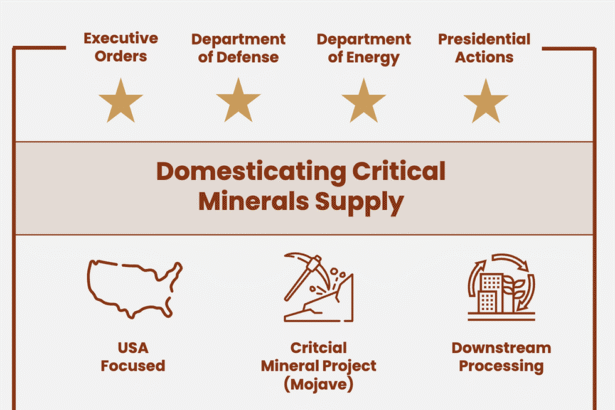 Executive Orders

Department of Defense

Department of Energy

Presidential Actions

Domesticating Critical Minerals Supply

USA Focused

Critcial Mineral Project (Mojave)

Downstream Processing